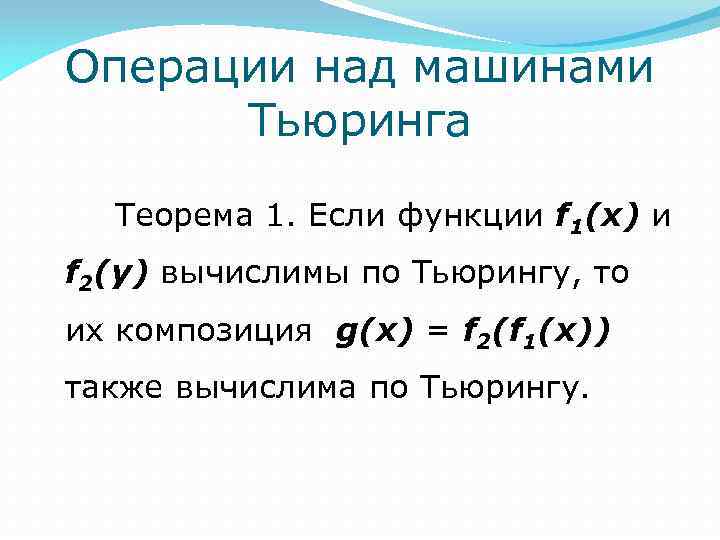 Операции над машинами Тьюринга

Теорема 1. Если функции $f_1(x)$ и $f_2(y)$ вычислимы по Тьюрингу, то их композиция $g(x) = f_2(f_1(x))$ также вычислима по Тьюрингу.